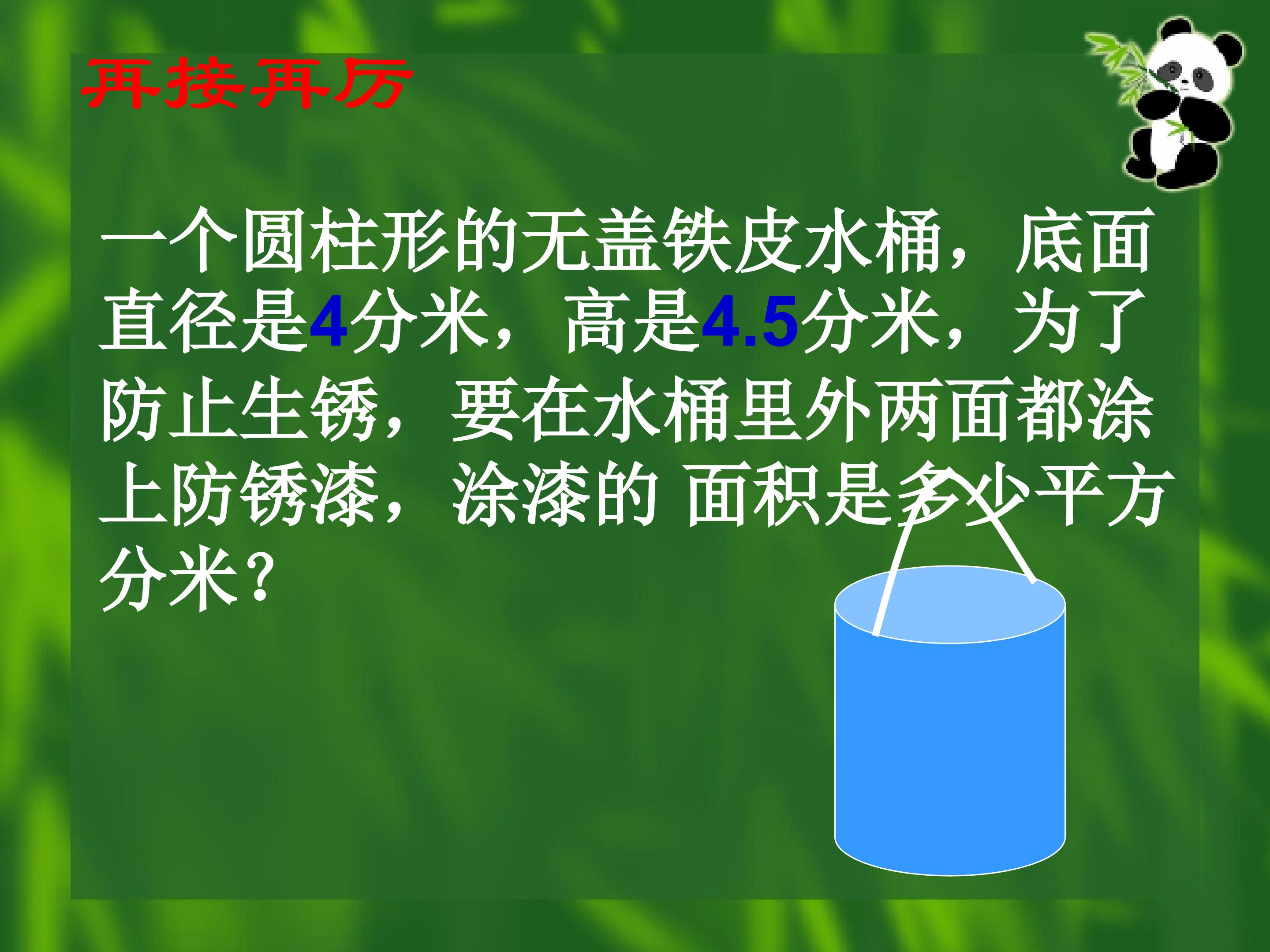 再接再厉

一个圆柱形的无盖铁皮水桶，底面直径是4分米，高是4.5分米，为了防止生锈，要在水桶里外两面都涂上防锈漆，涂漆的 面积是多少平方分米？